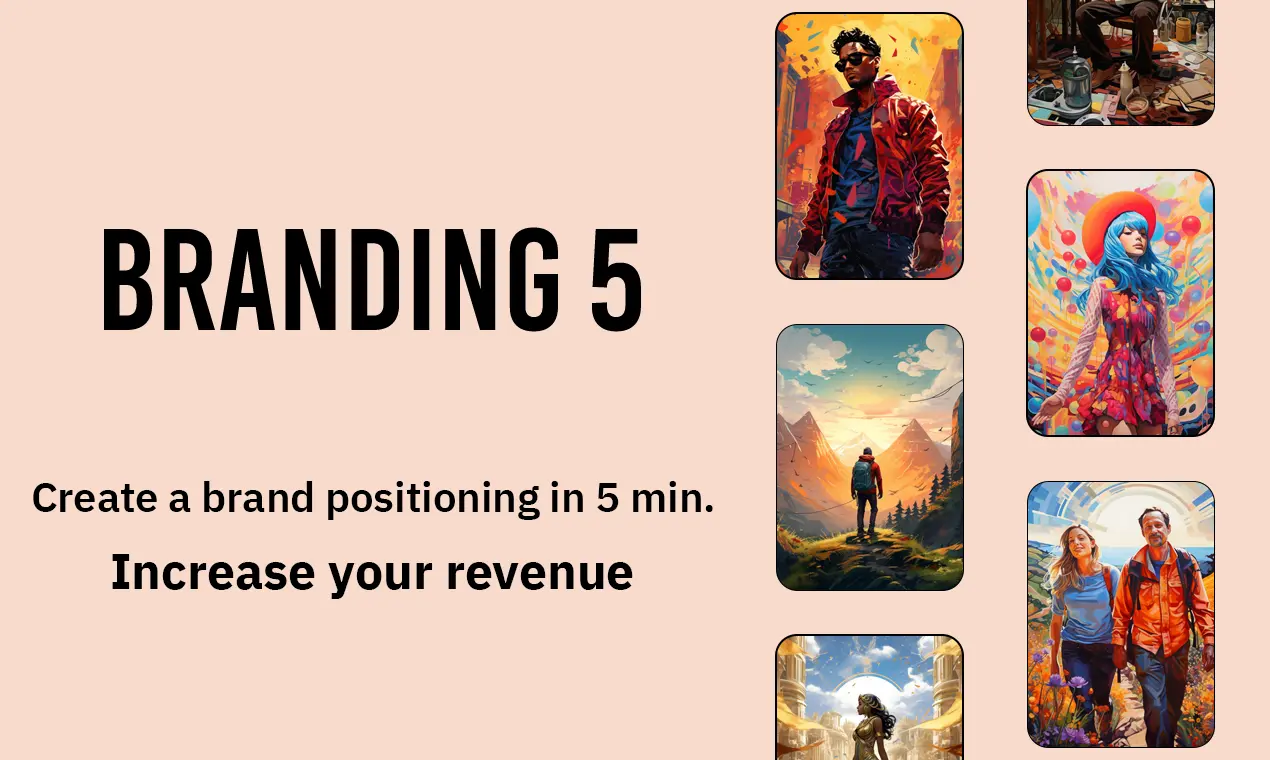 BRANDING 5

Create a brand positioning in 5 min.

Increase your revenue